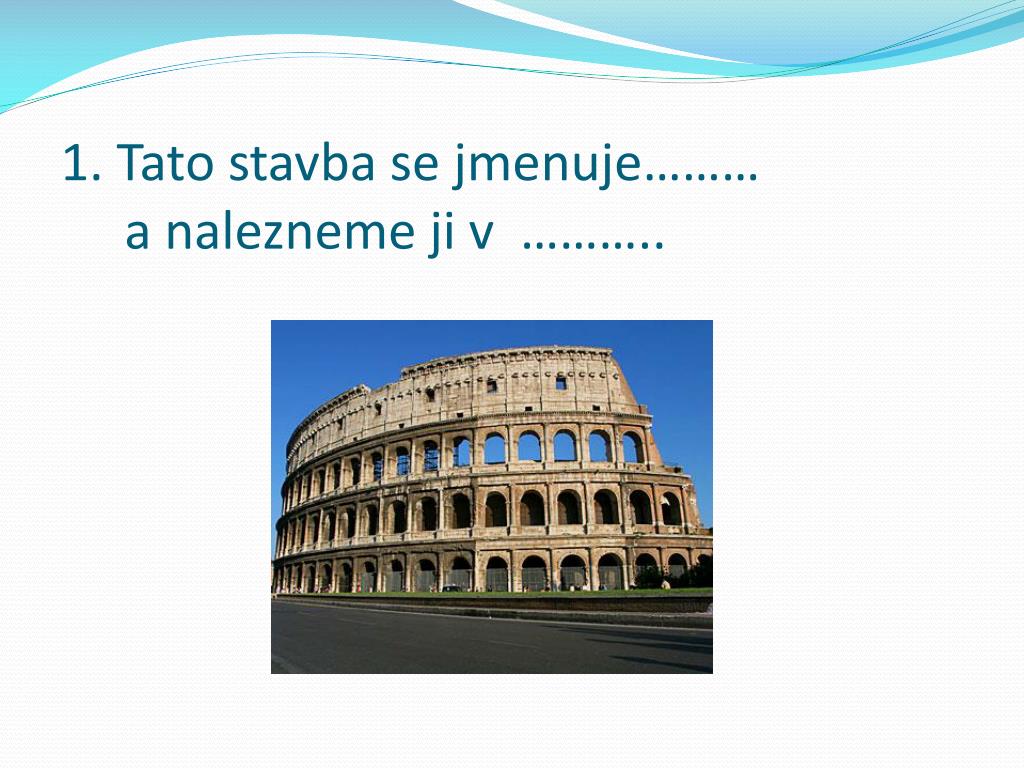 1. Tato stavba se jmenuje………
a nalezneme ji v ………..